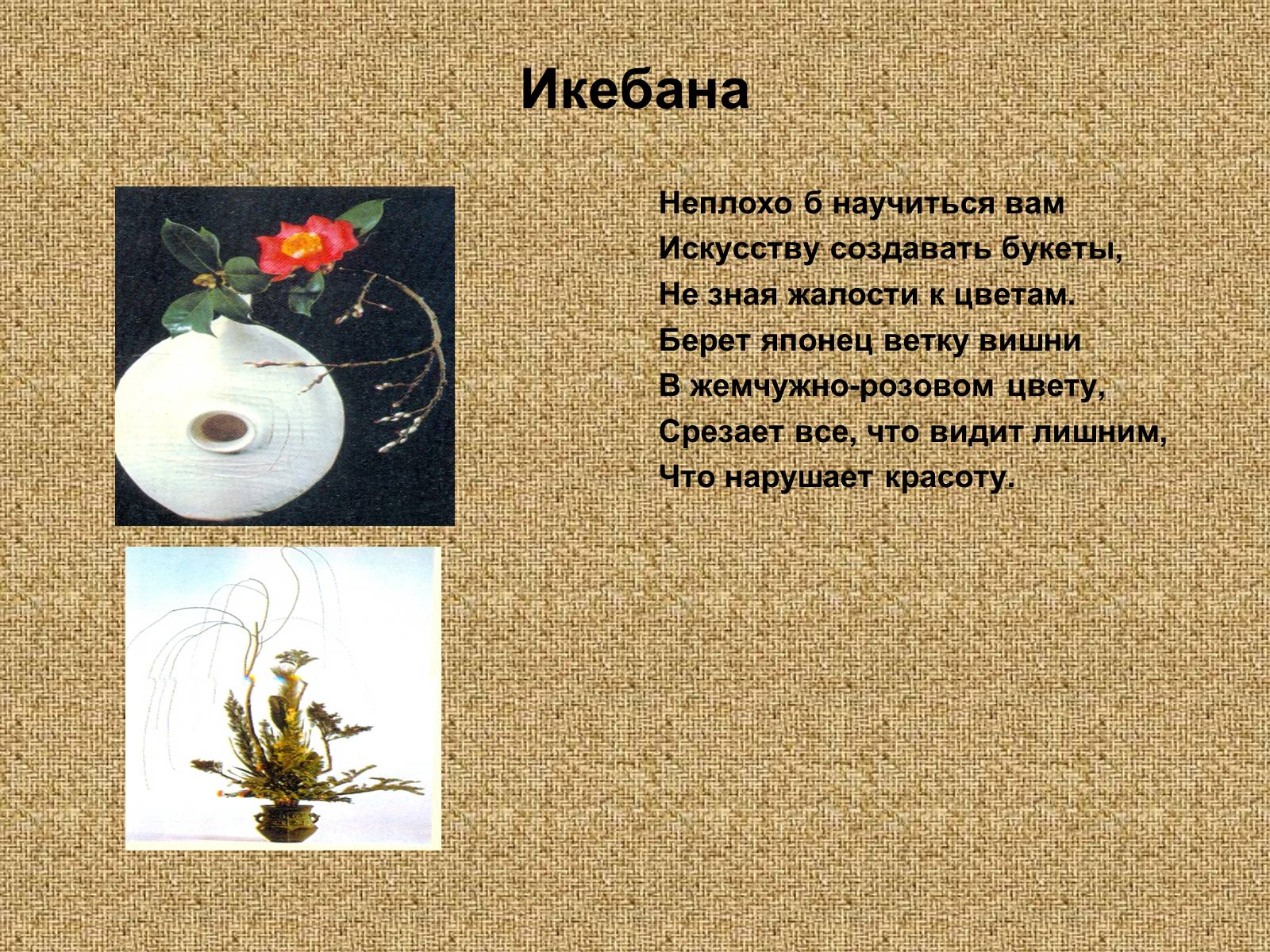 Икебана

Неплохо б научиться вам
Искусству создавать букеты,
Не зная жалости к цветам.
Берет японец ветку вишни
В жемчужно-розовом цвету,
Срезает все, что видит лишним,
Что нарушает красоту.